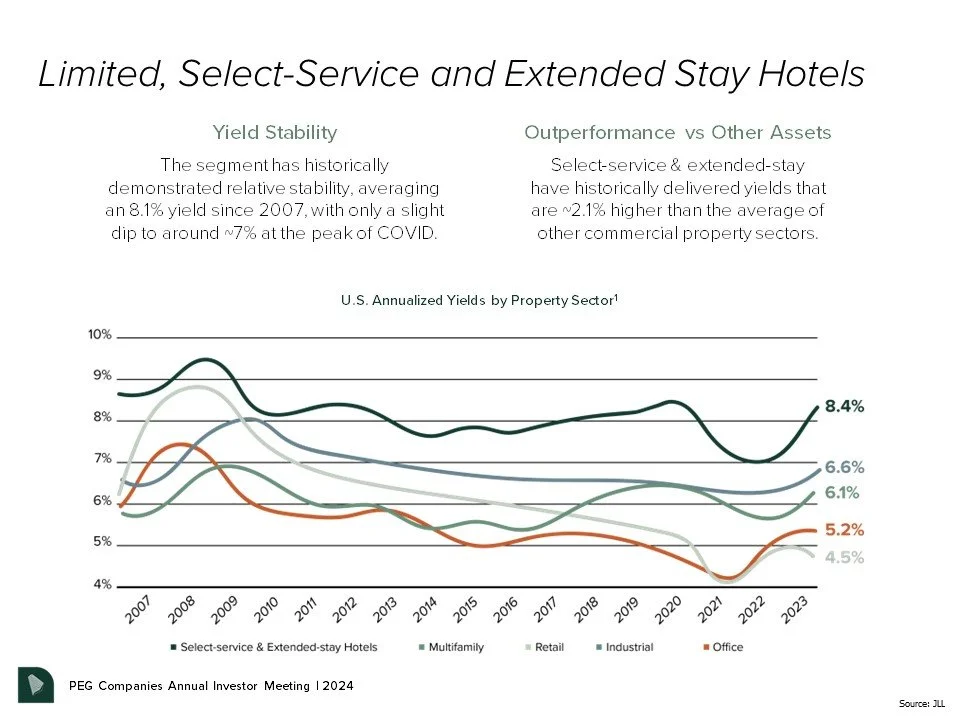 Limited, Select-Service and Extended Stay Hotels

Yield Stability

The segment has historically demonstrated relative stability, averaging an 8.1% yield since 2007, with only a slight dip to around ~7% at the peak of COVID.

Outperformance vs Other Assets

Select-service & extended-stay have historically delivered yields that are ~2.1% higher than the average of other commercial property sectors.

U.S. Annualized Yields by Property Sector$^1$

10%
9%
8%
7%
6%
5%
4%

8.4%
6.6%
6.1%
5.2%
4.5%

2007 2008 2009 2010 2011 2012 2013 2014 2015 2016 2017 2018 2019 2020 2021 2022 2023

Select-service & Extended-stay Hotels   Multifamily   Retail   Industrial   Office

PEG Companies Annual Investor Meeting | 2024

Source: JLL